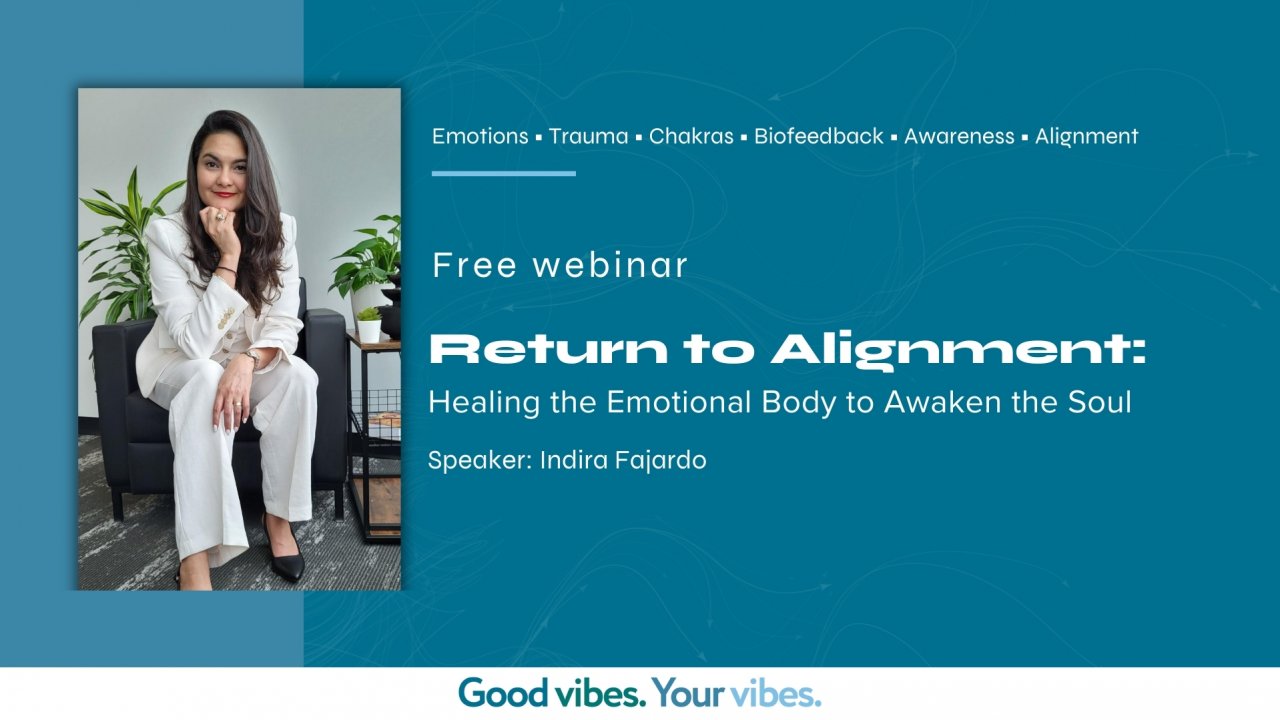 Emotions ▪ Trauma ▪ Chakras ▪ Biofeedback ▪ Awareness ▪ Alignment

Free webinar

Return to Alignment:
Healing the Emotional Body to Awaken the Soul

Speaker: Indira Fajardo

Good vibes. Your vibes.